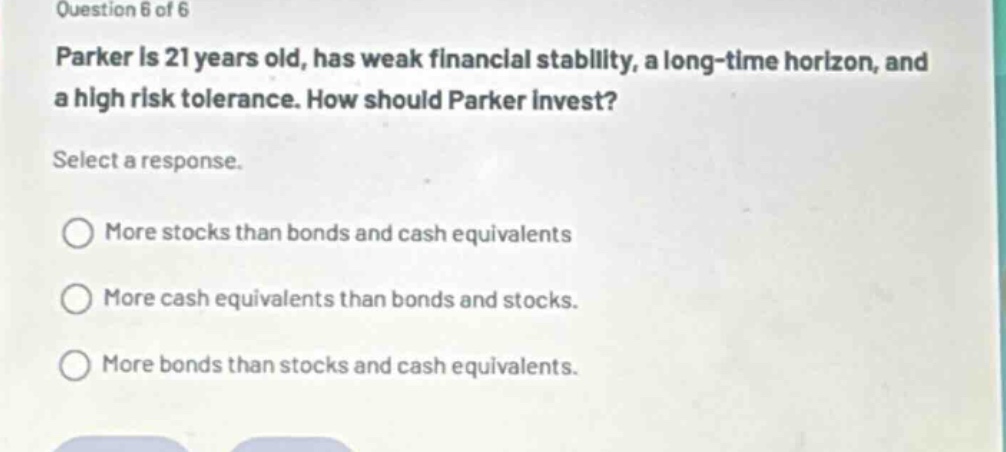 Question 6 of 6

Parker is 21 years old, has weak financial stability, a long-time horizon, and a high risk tolerance. How should Parker invest?

Select a response.

More stocks than bonds and cash equivalents

More cash equivalents than bonds and stocks.

More bonds than stocks and cash equivalents.